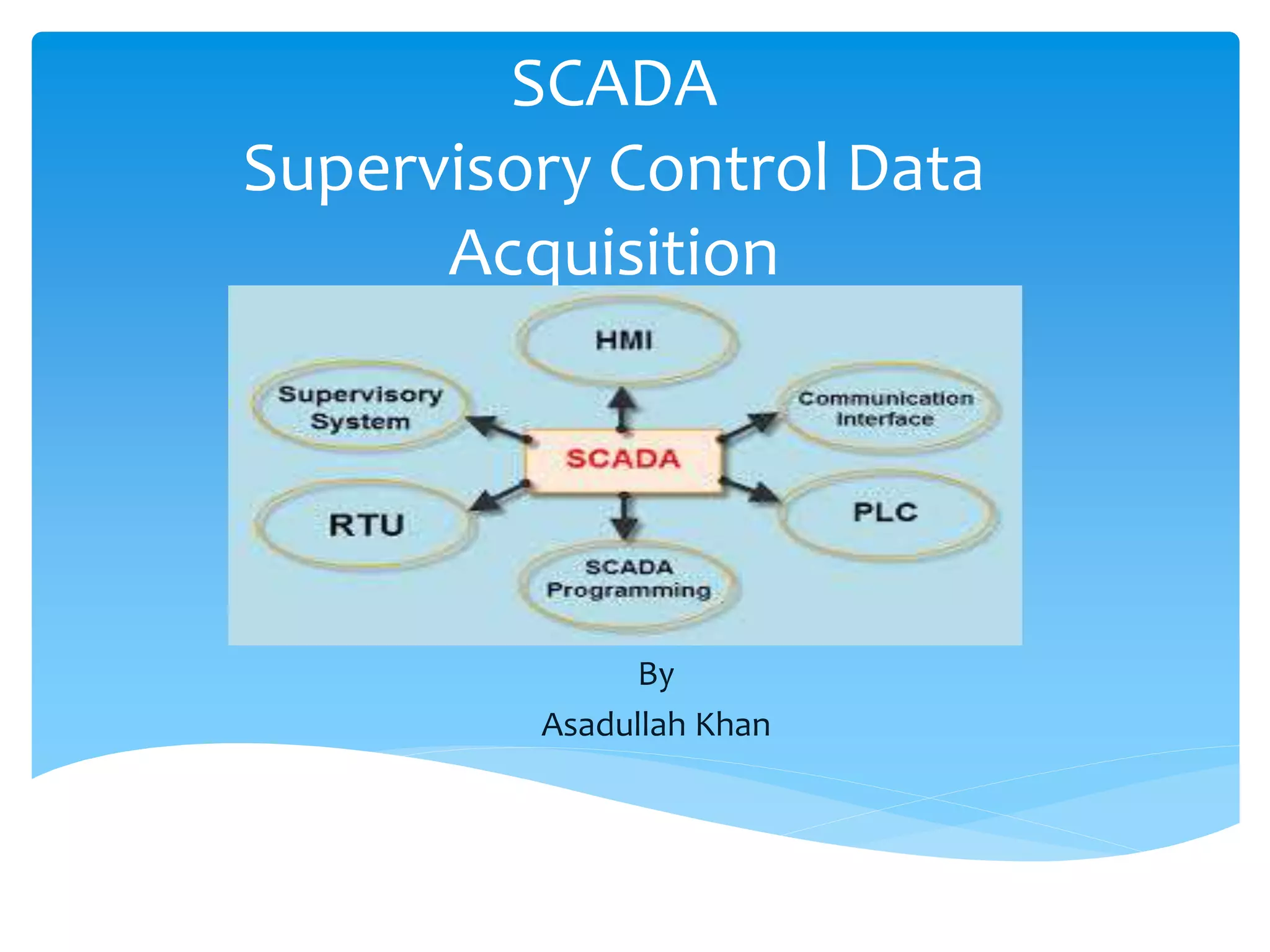 SCADA
Supervisory Control Data Acquisition

HMI

Supervisory System

Communication Interface

SCADA

RTU

PLC

SCADA Programming

By
Asadullah Khan